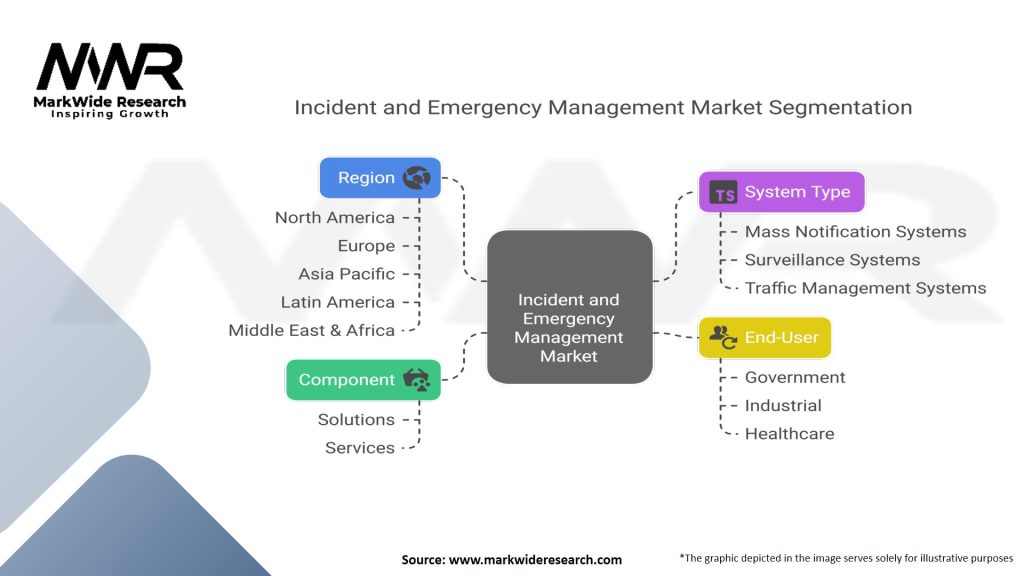 MWR
MarkWide Research
Inspiring Growth

Incident and Emergency Management Market Segmentation

Region
North America
Europe
Asia Pacific
Latin America
Middle East & Africa

Component
Solutions
Services

Incident and Emergency Management Market

TS System Type
Mass Notification Systems
Surveillance Systems
Traffic Management Systems

End-User
Government
Industrial
Healthcare

Source: www.markwideresearch.com

*The graphic depicted in the image serves solely for illustrative purposes